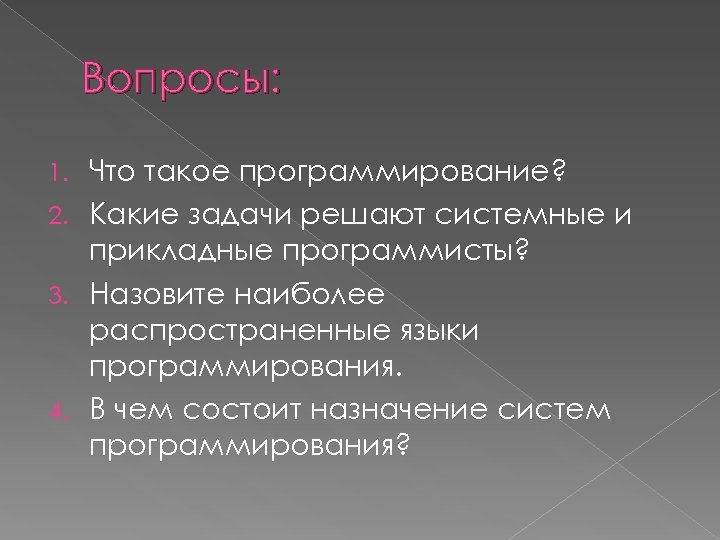 Вопросы:

1. Что такое программирование?
2. Какие задачи решают системные и прикладные программисты?
3. Назовите наиболее распространенные языки программирования.
4. В чем состоит назначение систем программирования?